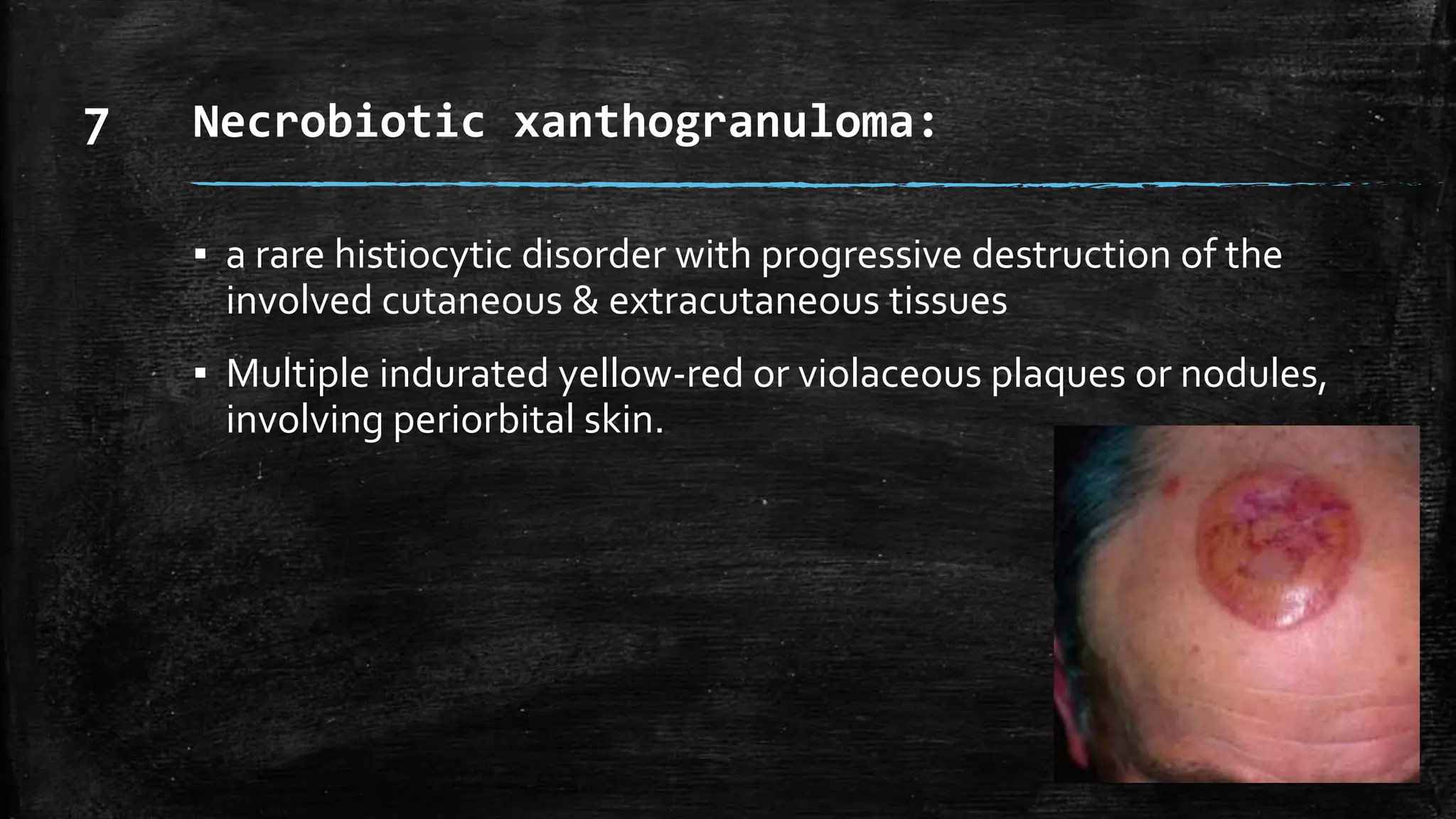 7 Necrobiotic xanthogranuloma:

▪ a rare histiocytic disorder with progressive destruction of the involved cutaneous & extracutaneous tissues

▪ Multiple indurated yellow-red or violaceous plaques or nodules, involving periorbital skin.